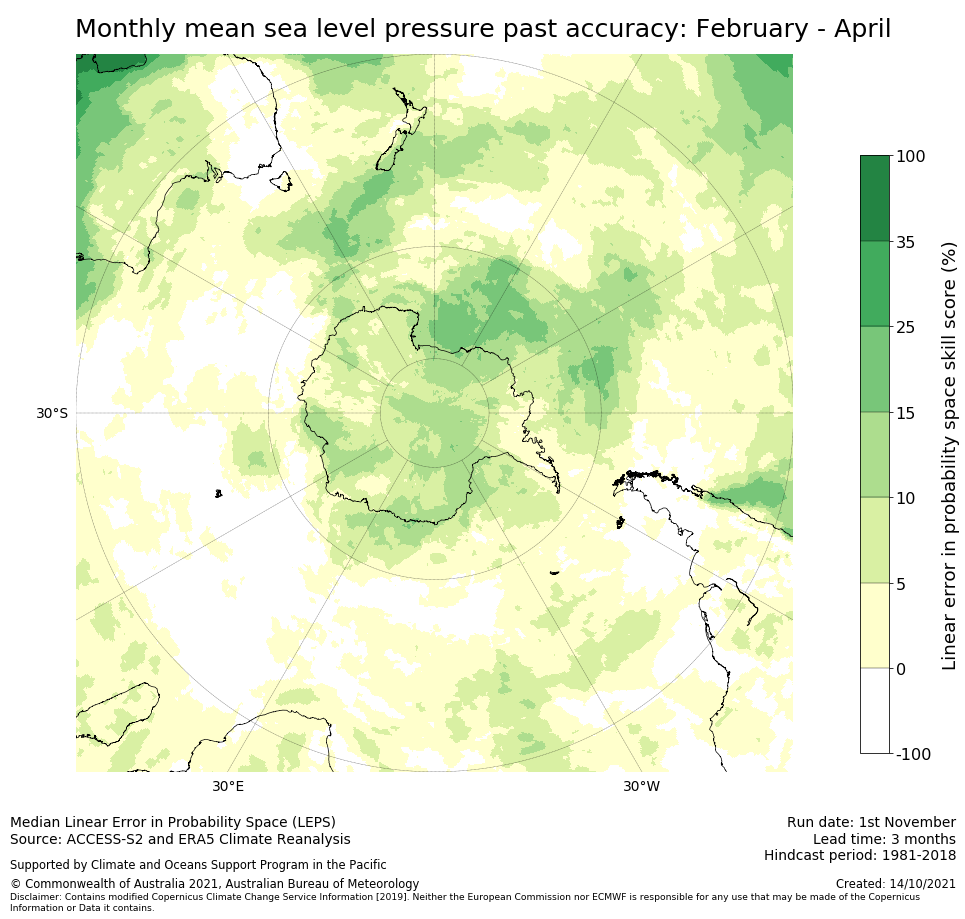 Monthly mean sea level pressure past accuracy: February - April

30°S

30°E

30°W

100
35
25
15
10
5
0
-100

Linear error in probability space skill score (%)

Median Linear Error in Probability Space (LEPS)
Source: ACCESS-S2 and ERA5 Climate Reanalysis

Supported by Climate and Oceans Support Program in the Pacific

© Commonwealth of Australia 2021, Australian Bureau of Meteorology

Disclaimer: Contains modified Copernicus Climate Change Service Information [2019]. Neither the European Commission nor ECMWF is responsible for any use that may be made of the Copernicus Information or Data it contains.

Run date: 1st November
Lead time: 3 months
Hindcast period: 1981-2018

Created: 14/10/2021